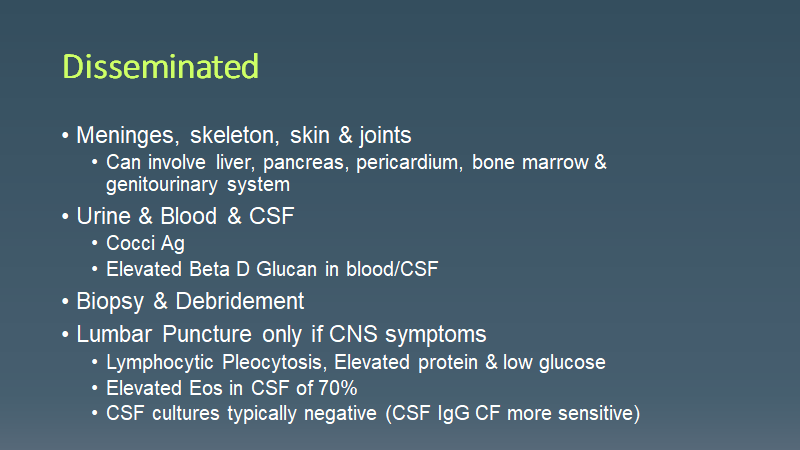 Disseminated

• Meninges, skeleton, skin & joints
  • Can involve liver, pancreas, pericardium, bone marrow & genitourinary system
• Urine & Blood & CSF
  • Cocci Ag
  • Elevated Beta D Glucan in blood/CSF
• Biopsy & Debridement
• Lumbar Puncture only if CNS symptoms
  • Lymphocytic Pleocytosis, Elevated protein & low glucose
  • Elevated Eos in CSF of 70%
  • CSF cultures typically negative (CSF IgG CF more sensitive)